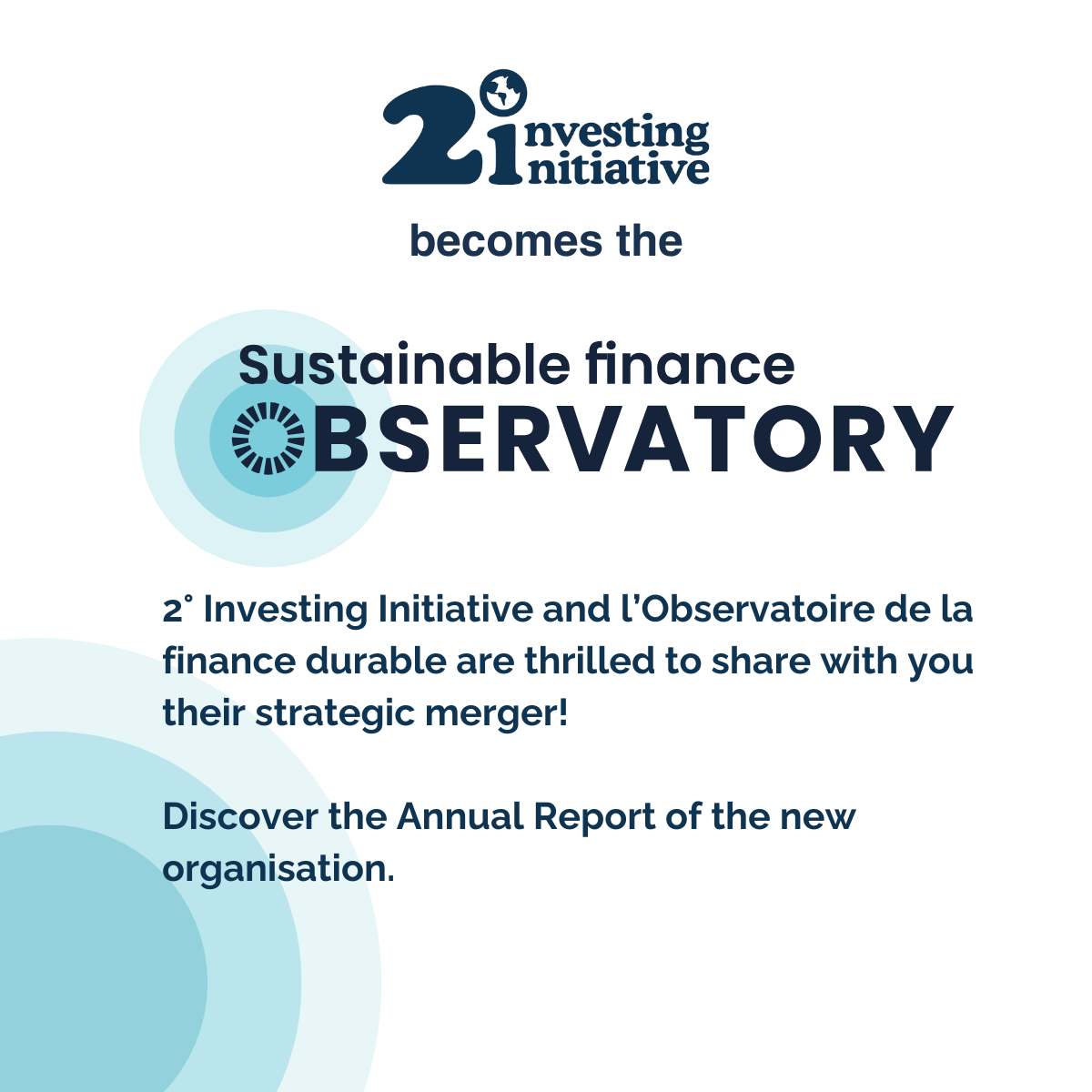 2° investing initiative

becomes the

Sustainable finance
OBSERVATORY

2° Investing Initiative and l'Observatoire de la finance durable are thrilled to share with you their strategic merger!

Discover the Annual Report of the new organisation.